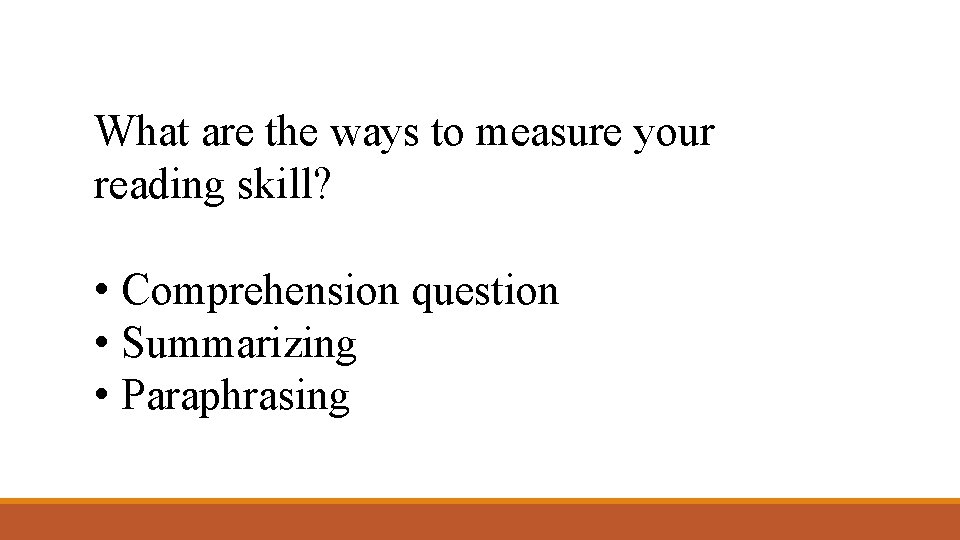 What are the ways to measure your reading skill?

• Comprehension question
• Summarizing
• Paraphrasing